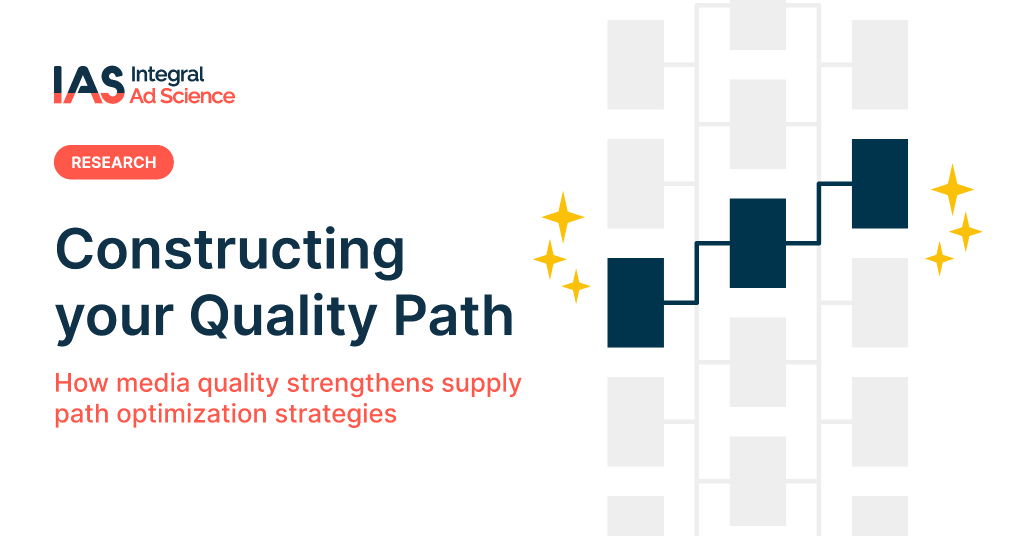 IAS Integral Ad Science

RESEARCH

Constructing your Quality Path

How media quality strengthens supply path optimization strategies